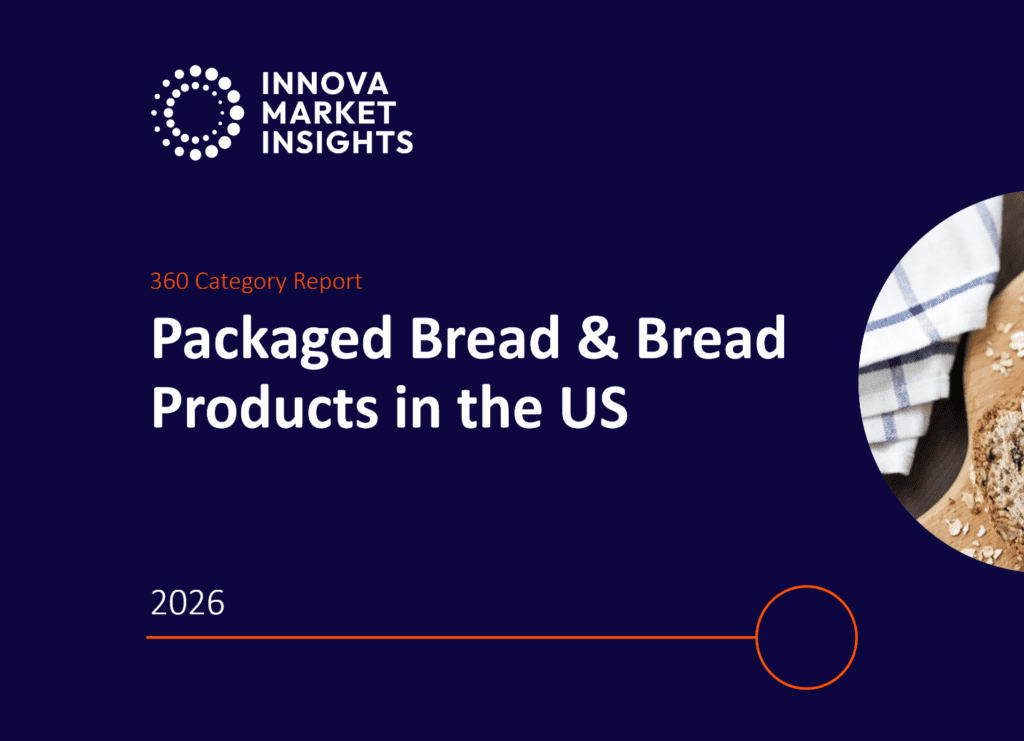 INNOVA
MARKET
INSIGHTS

360 Category Report

Packaged Bread & Bread Products in the US

2026